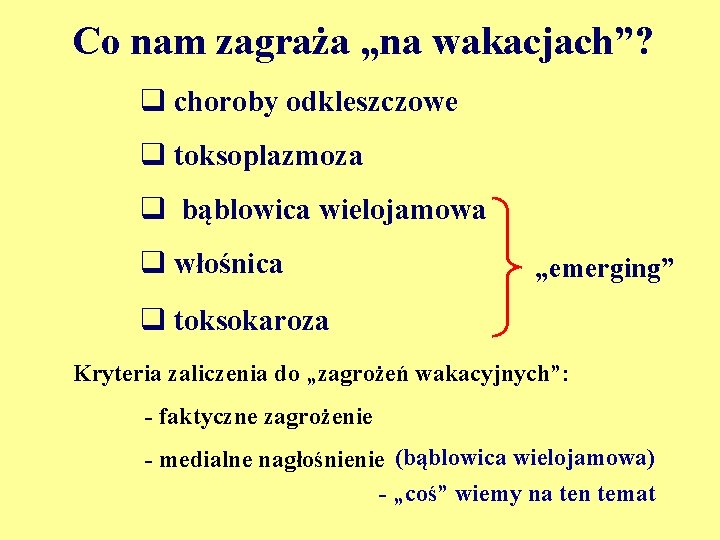 Co nam zagraża „na wakacjach”?

❑ choroby odkleszczowe

❑ toksoplazmoza

❑ bąblowica wielojamowa

❑ włośnica

❑ toksokaroza

„emerging”

Kryteria zaliczenia do „zagrożeń wakacyjnych”:

- faktyczne zagrożenie

- medialne nagłośnienie (bąblowica wielojamowa)

- „coś” wiemy na ten temat